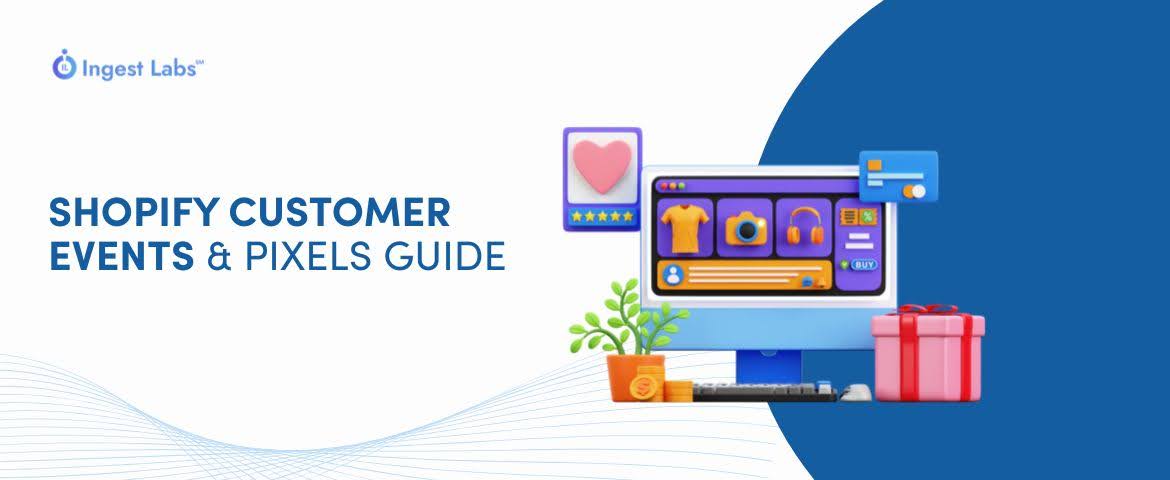 Ingest Labs℠

SHOPIFY CUSTOMER EVENTS & PIXELS GUIDE

BUY